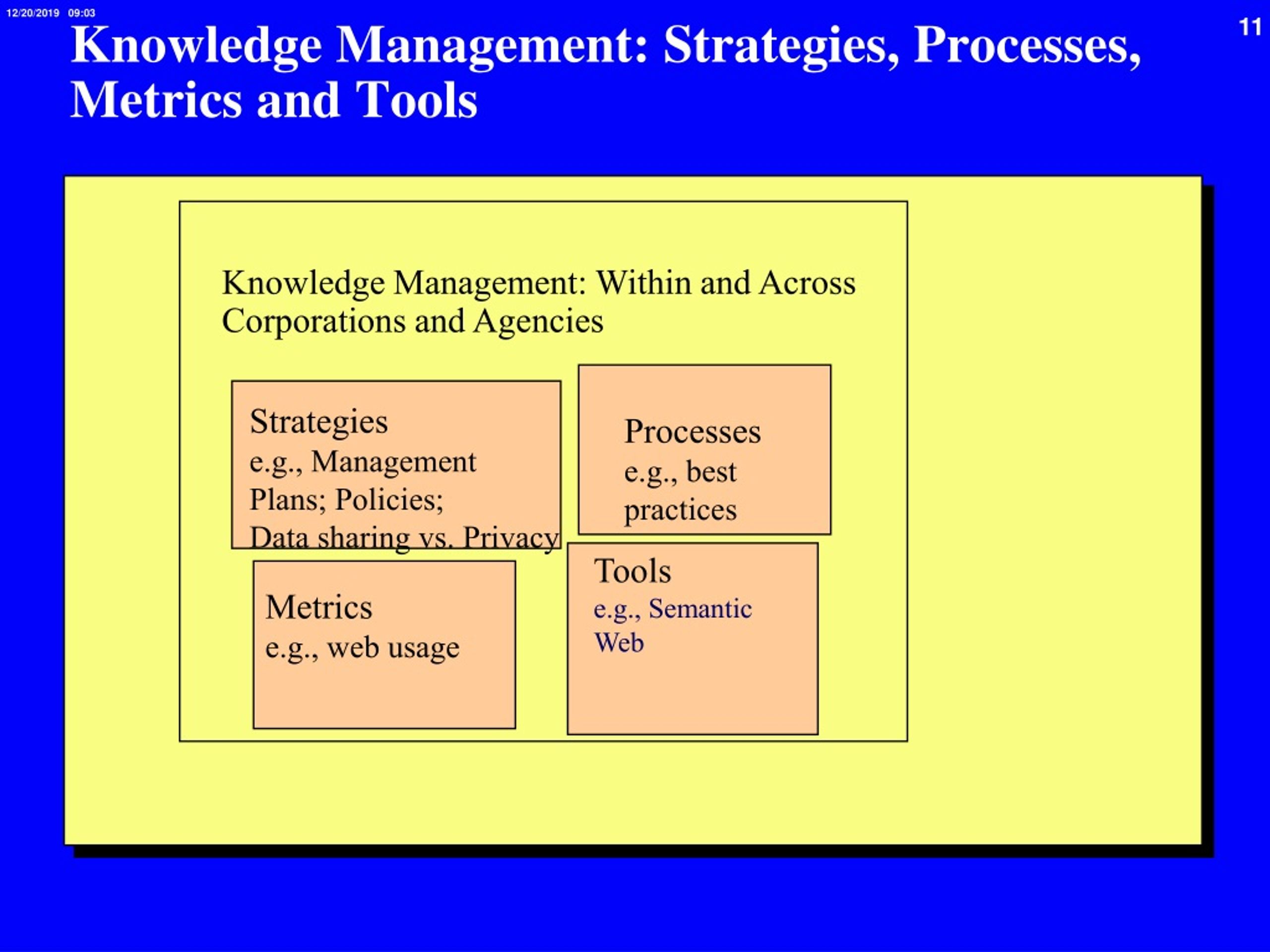 12/20/2019 09:03

11

Knowledge Management: Strategies, Processes, Metrics and Tools

Knowledge Management: Within and Across Corporations and Agencies

Strategies
e.g., Management Plans; Policies; Data sharing vs. Privacy

Processes
e.g., best practices

Metrics
e.g., web usage

Tools
e.g., Semantic Web